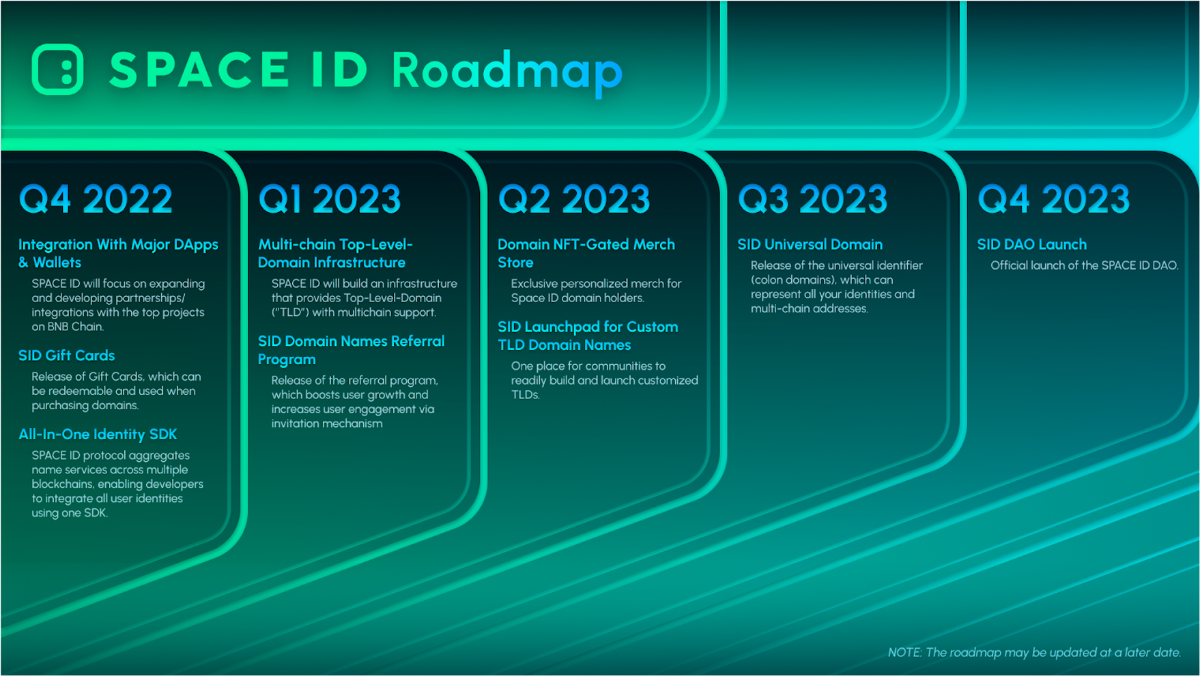 SPACE ID Roadmap

Q4 2022

Integration With Major DApps & Wallets

SPACE ID will focus on expanding and developing partnerships/ integrations with the top projects on BNB Chain.

SID Gift Cards

Release of Gift Cards, which can be redeemable and used when purchasing domains.

All-In-One Identity SDK

SPACE ID protocol aggregates name services across multiple blockchains, enabling developers to integrate all user identities using one SDK.

Q1 2023

Multi-chain Top-Level-Domain Infrastructure

SPACE ID will build an infrastructure that provides Top-Level-Domain ("TLD") with multichain support.

SID Domain Names Referral Program

Release of the referral program, which boosts user growth and increases user engagement via invitation mechanism

Q2 2023

Domain NFT-Gated Merch Store

Exclusive personalized merch for Space ID domain holders.

SID Launchpad for Custom TLD Domain Names

One place for communities to readily build and launch customized TLDs.

Q3 2023

SID Universal Domain

Release of the universal identifier (colon domains), which can represent all your identities and multi-chain addresses.

Q4 2023

SID DAO Launch

Official launch of the SPACE ID DAO.

NOTE: The roadmap may be updated at a later date.